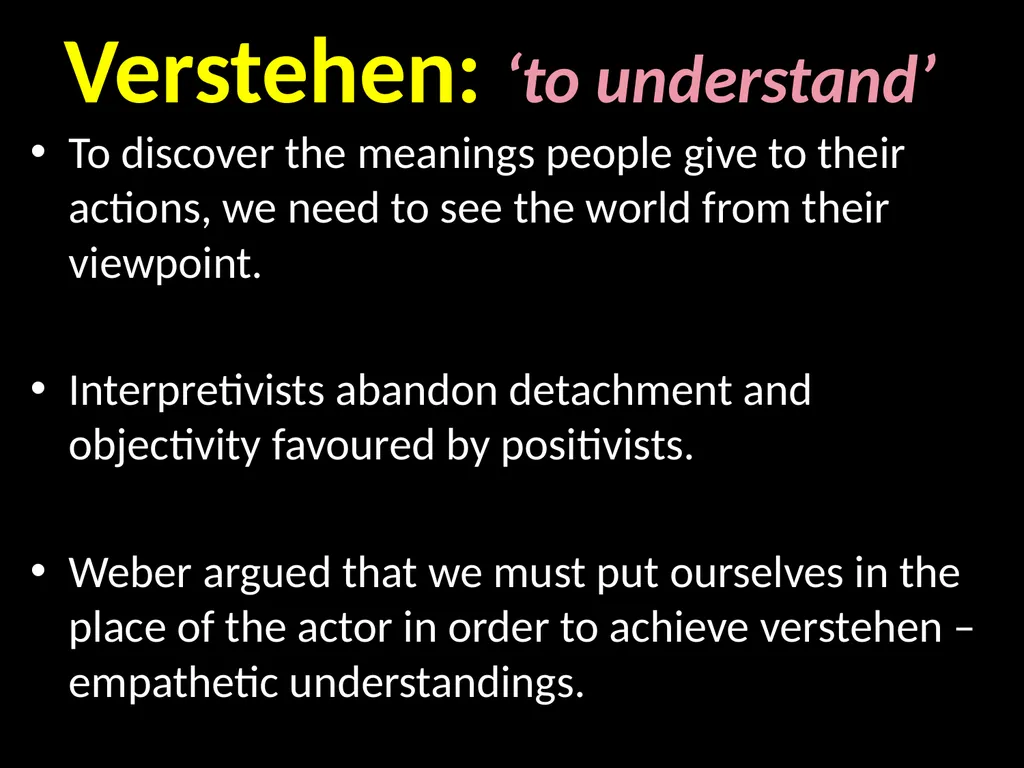 Verstehen: ‘to understand’

• To discover the meanings people give to their actions, we need to see the world from their viewpoint.

• Interpretivists abandon detachment and objectivity favoured by positivists.

• Weber argued that we must put ourselves in the place of the actor in order to achieve verstehen – empathetic understandings.